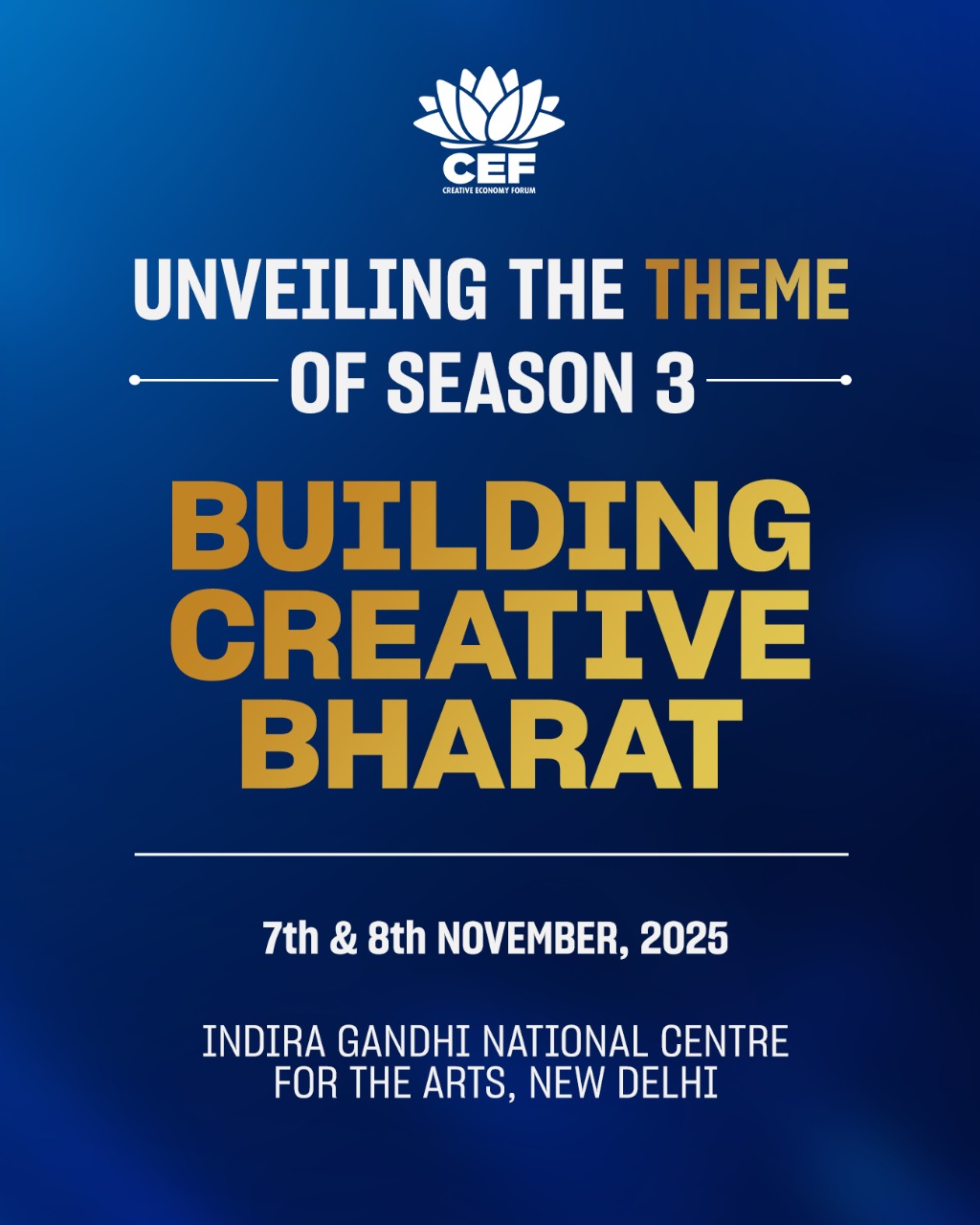 CEF
CREATIVE ECONOMY FORUM

UNVEILING THE THEME OF SEASON 3

BUILDING CREATIVE BHARAT

7th & 8th NOVEMBER, 2025

INDIRA GANDHI NATIONAL CENTRE FOR THE ARTS, NEW DELHI